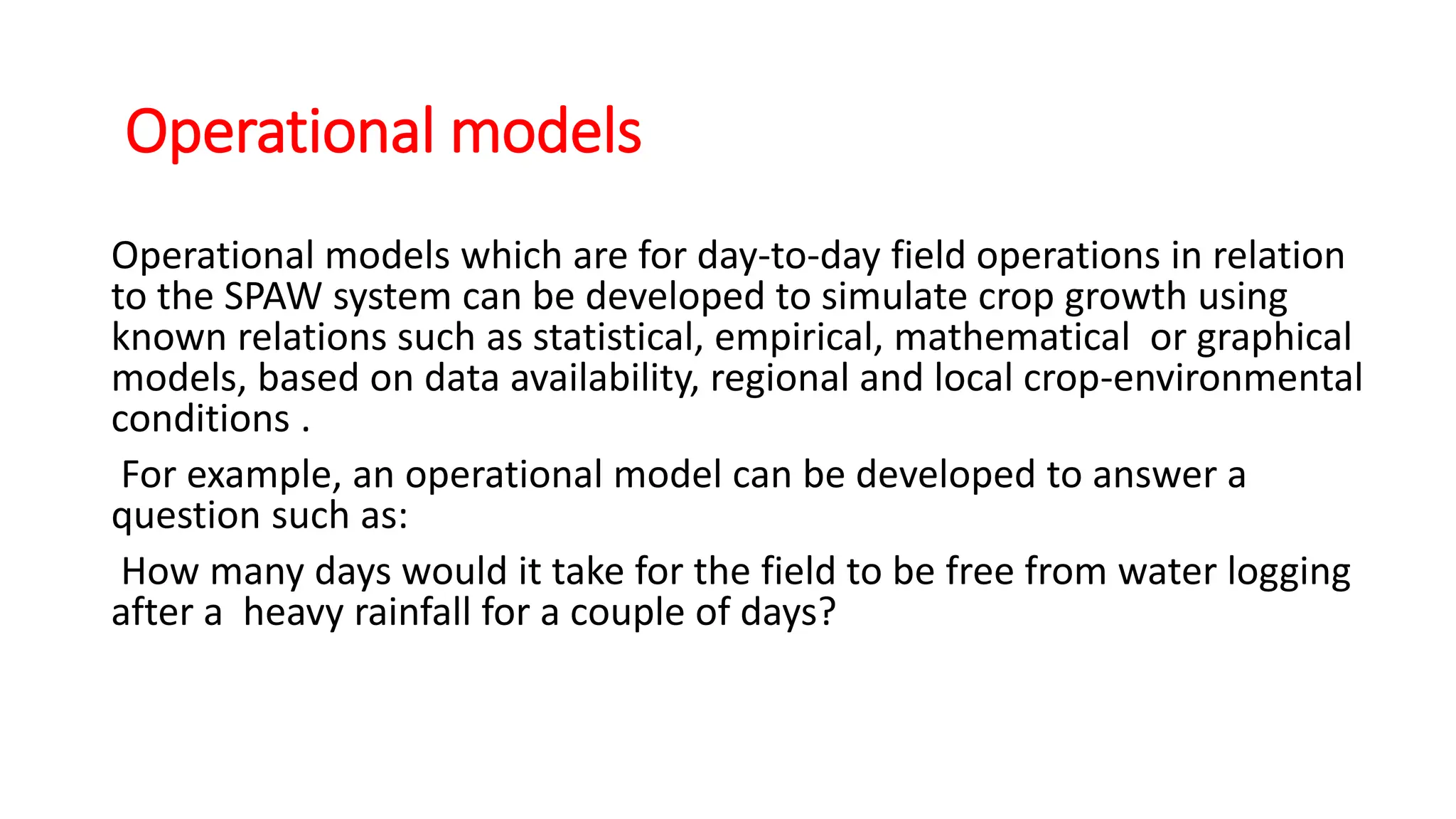 Operational models

Operational models which are for day-to-day field operations in relation to the SPAW system can be developed to simulate crop growth using known relations such as statistical, empirical, mathematical or graphical models, based on data availability, regional and local crop-environmental conditions .

For example, an operational model can be developed to answer a question such as:

How many days would it take for the field to be free from water logging after a heavy rainfall for a couple of days?